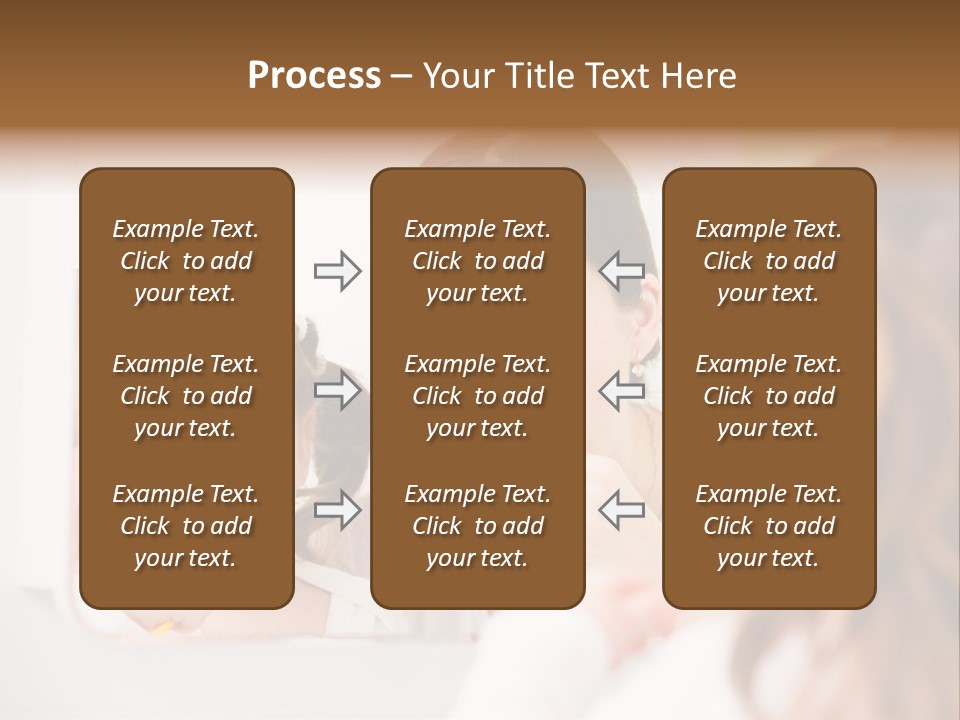 Process – Your Title Text Here

Example Text. Click to add your text.

Example Text. Click to add your text.

Example Text. Click to add your text.

Example Text. Click to add your text.

Example Text. Click to add your text.

Example Text. Click to add your text.

Example Text. Click to add your text.

Example Text. Click to add your text.

Example Text. Click to add your text.